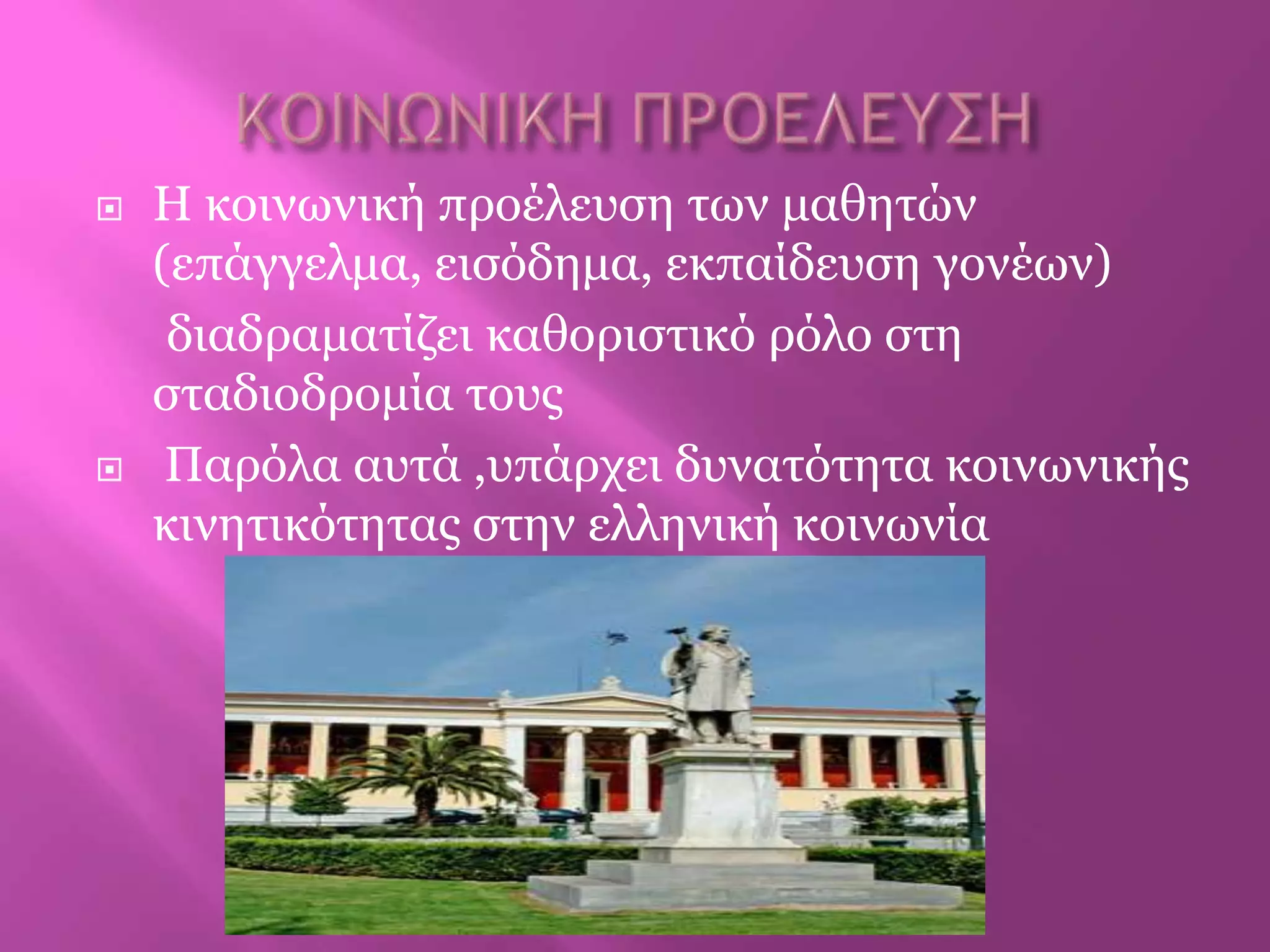 ΚΟΙΝΩΝΙΚΗ ΠΡΟΕΛΕΥΣΗ

Η κοινωνική προέλευση των μαθητών (επάγγελμα, εισόδημα, εκπαίδευση γονέων)

διαδραματίζει καθοριστικό ρόλο στη σταδιοδρομία τους

Παρόλα αυτά ,υπάρχει δυνατότητα κοινωνικής κινητικότητας στην ελληνική κοινωνία